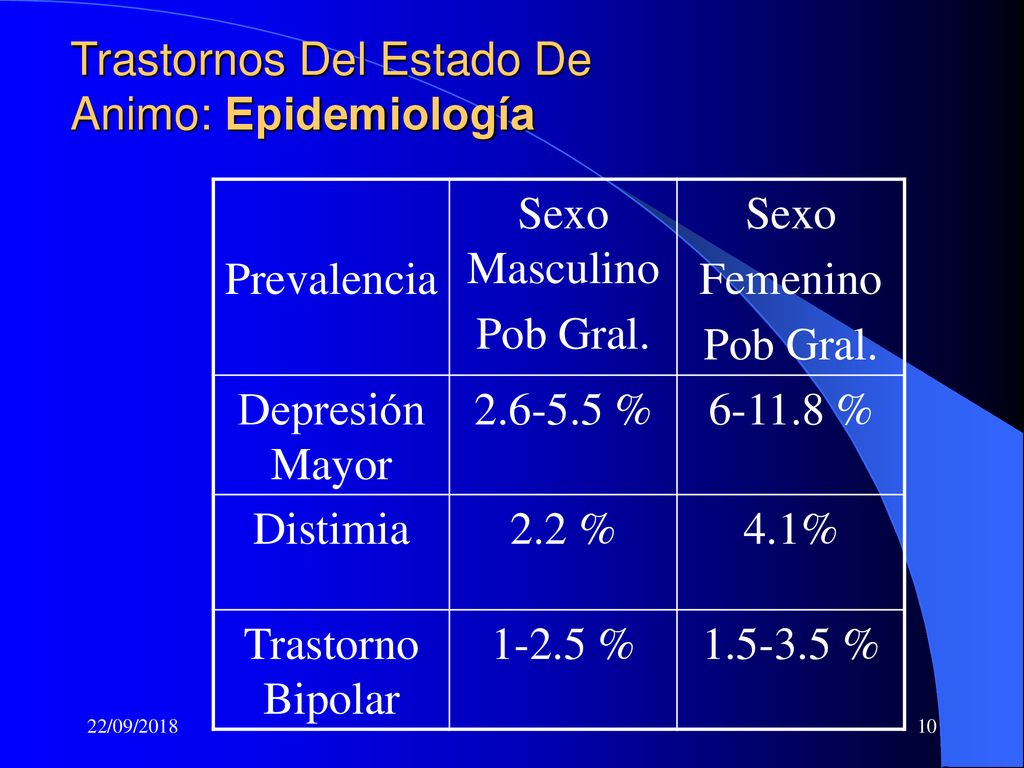 Trastornos Del Estado De Animo: Epidemiología

| Prevalencia | Sexo Masculino Pob Gral. | Sexo Femenino Pob Gral. |
|---|---|---|
| Depresión Mayor | 2.6-5.5 % | 6-11.8 % |
| Distimia | 2.2 % | 4.1% |
| Trastorno Bipolar | 1-2.5 % | 1.5-3.5 % |

22/09/2018

10